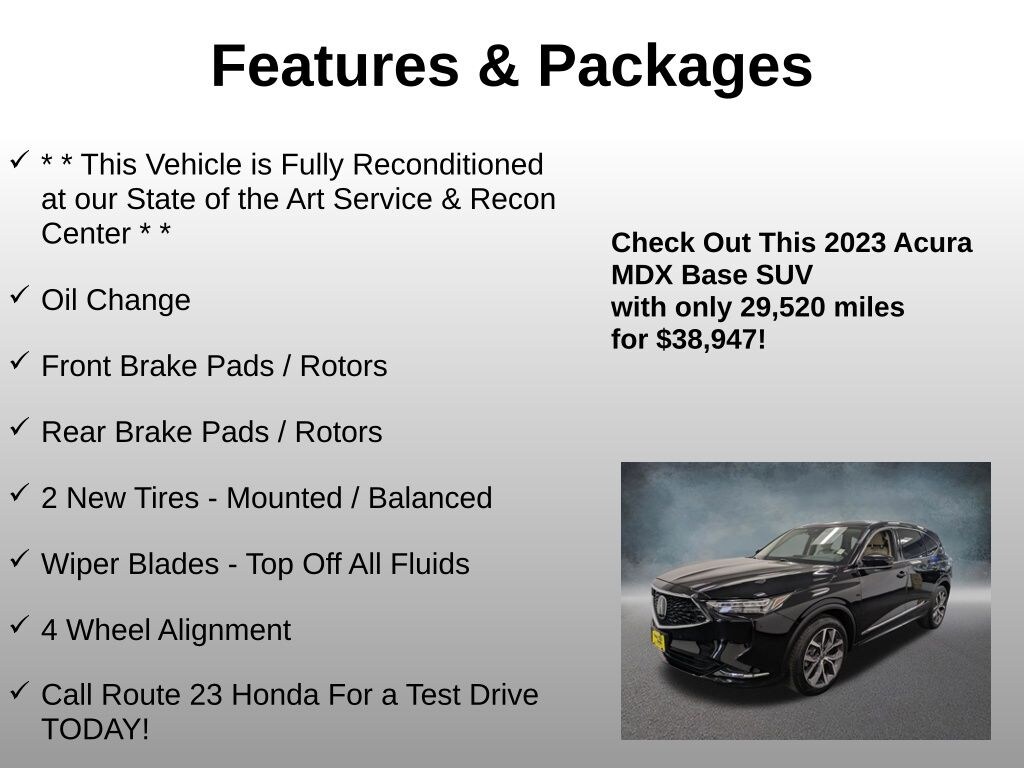 Features & Packages

✓ * * This Vehicle is Fully Reconditioned at our State of the Art Service & Recon Center * *

✓ Oil Change

✓ Front Brake Pads / Rotors

✓ Rear Brake Pads / Rotors

✓ 2 New Tires - Mounted / Balanced

✓ Wiper Blades - Top Off All Fluids

✓ 4 Wheel Alignment

✓ Call Route 23 Honda For a Test Drive TODAY!

Check Out This 2023 Acura MDX Base SUV with only 29,520 miles for $38,947!